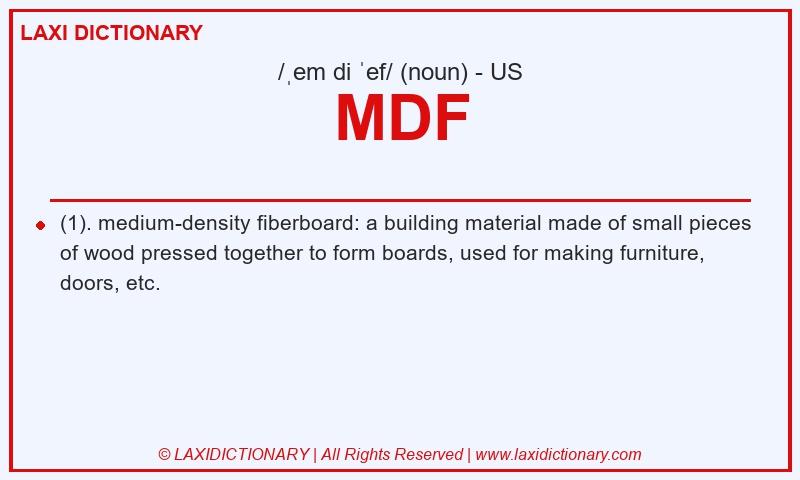 LAXI DICTIONARY

/ˌem di ˈef/ (noun) - US

MDF

(1). medium-density fiberboard: a building material made of small pieces of wood pressed together to form boards, used for making furniture, doors, etc.

© LAXIDICTIONARY | All Rights Reserved | www.laxidictionary.com